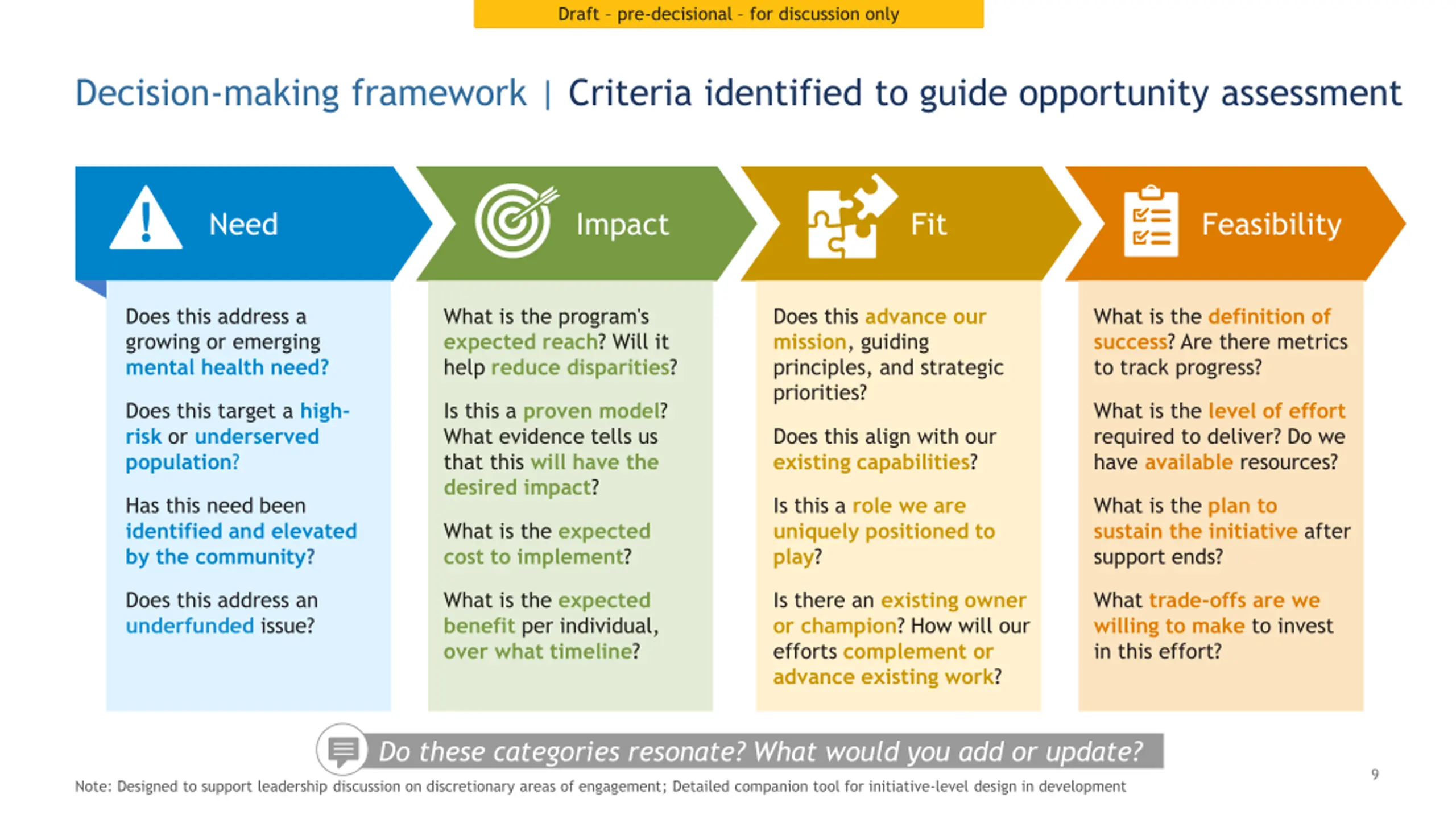 Draft - pre-decisional - for discussion only

Decision-making framework | Criteria identified to guide opportunity assessment

Need

Does this address a growing or emerging mental health need?

Does this target a high-risk or underserved population?

Has this need been identified and elevated by the community?

Does this address an underfunded issue?

Impact

What is the program's expected reach? Will it help reduce disparities?

Is this a proven model? What evidence tells us that this will have the desired impact?

What is the expected cost to implement?

What is the expected benefit per individual, over what timeline?

Fit

Does this advance our mission, guiding principles, and strategic priorities?

Does this align with our existing capabilities?

Is this a role we are uniquely positioned to play?

Is there an existing owner or champion? How will our efforts complement or advance existing work?

Feasibility

What is the definition of success? Are there metrics to track progress?

What is the level of effort required to deliver? Do we have available resources?

What is the plan to sustain the initiative after support ends?

What trade-offs are we willing to make to invest in this effort?

Do these categories resonate? What would you add or update?

Note: Designed to support leadership discussion on discretionary areas of engagement; Detailed companion tool for initiative-level design in development

9